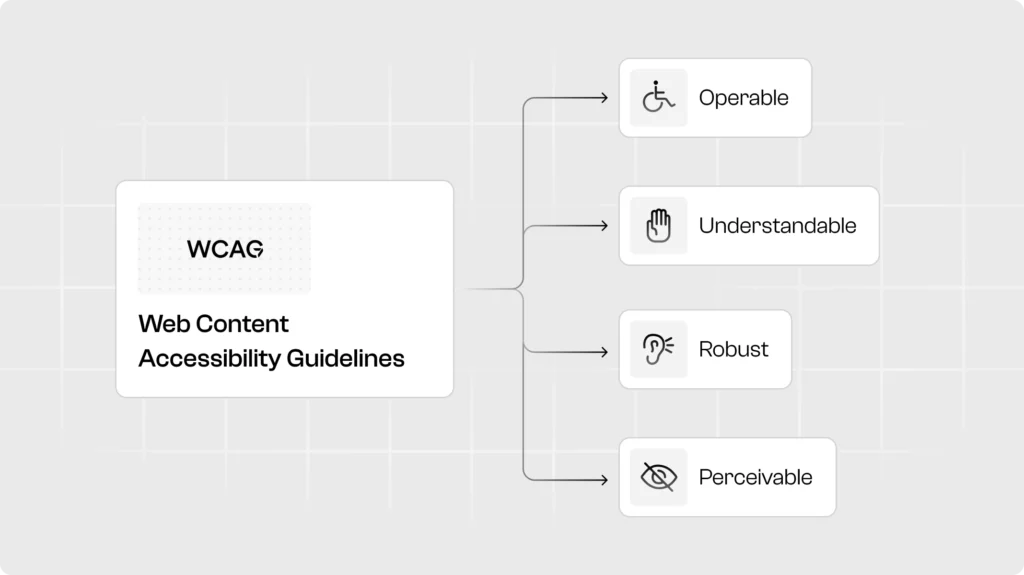 WCAG

Web Content Accessibility Guidelines

Operable

Understandable

Robust

Perceivable